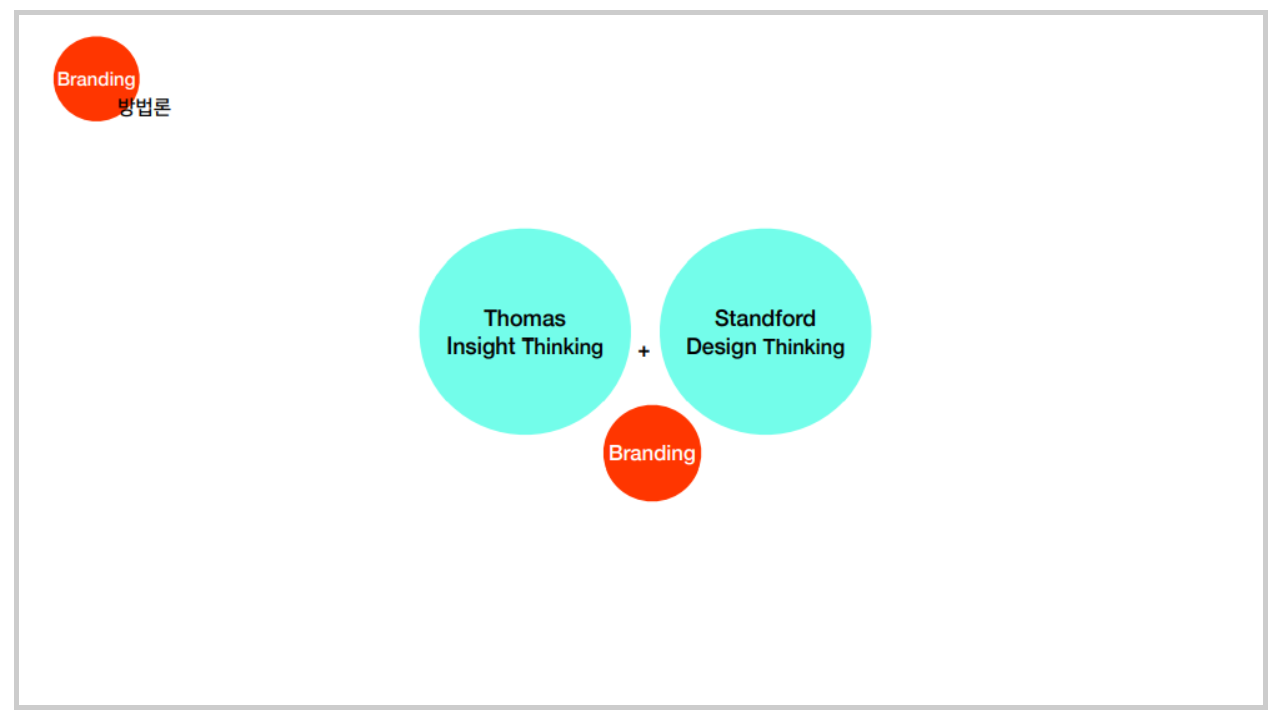 Branding
방법론

Thomas
Insight Thinking

+

Standford
Design Thinking

Branding